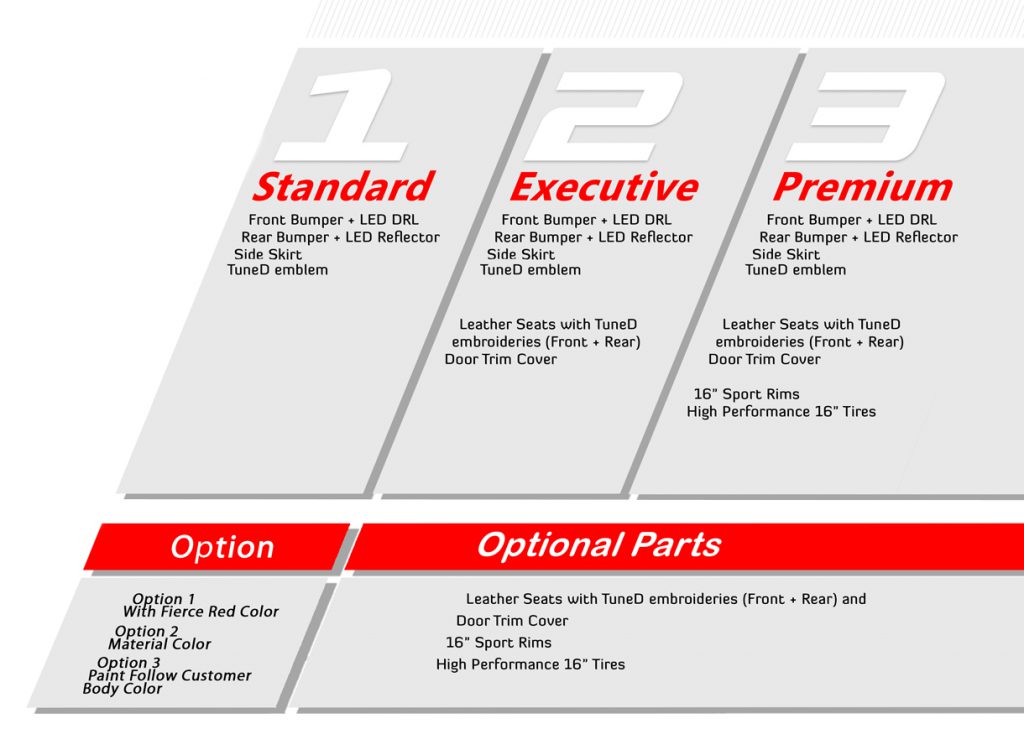 1
Standard
Front Bumper + LED DRL
Rear Bumper + LED Reflector
Side Skirt
TuneD emblem

2
Executive
Front Bumper + LED DRL
Rear Bumper + LED Reflector
Side Skirt
TuneD emblem

Leather Seats with TuneD embroideries (Front + Rear)
Door Trim Cover

3
Premium
Front Bumper + LED DRL
Rear Bumper + LED Reflector
Side Skirt
TuneD emblem

Leather Seats with TuneD embroideries (Front + Rear)
Door Trim Cover

16" Sport Rims
High Performance 16" Tires

Option

Option 1
With Fierce Red Color
Option 2
Material Color
Option 3
Paint Follow Customer Body Color

Optional Parts

Leather Seats with TuneD embroideries (Front + Rear) and Door Trim Cover
16" Sport Rims
High Performance 16" Tires